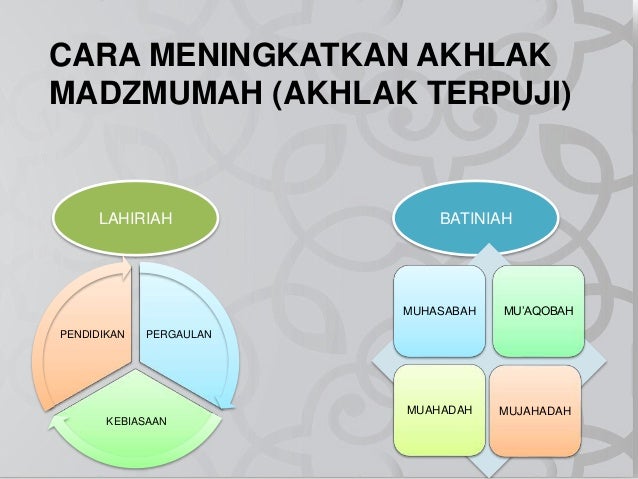 CARA MENINGKATKAN AKHLAK MADZMUMAH (AKHLAK TERPUJI)

LAHIRIAH

PENDIDIKAN

PERGAULAN

KEBIASAAN

BATINIAH

MUHASABAH

MU'AQOBAH

MUAHADAH

MUJAHADAH